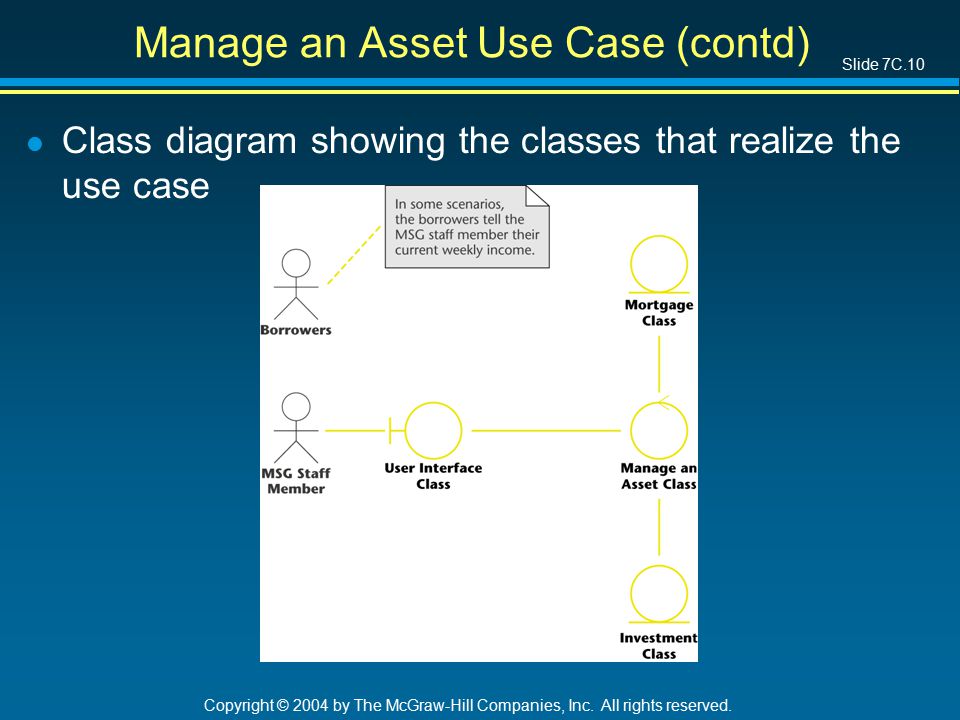 Manage an Asset Use Case (contd)

Slide 7C.10

Class diagram showing the classes that realize the use case

In some scenarios, the borrowers tell the MSG staff member their current weekly income.

Borrowers

Mortgage Class

MSG Staff Member

User Interface Class

Manage an Asset Class

Investment Class

Copyright © 2004 by The McGraw-Hill Companies, Inc. All rights reserved.